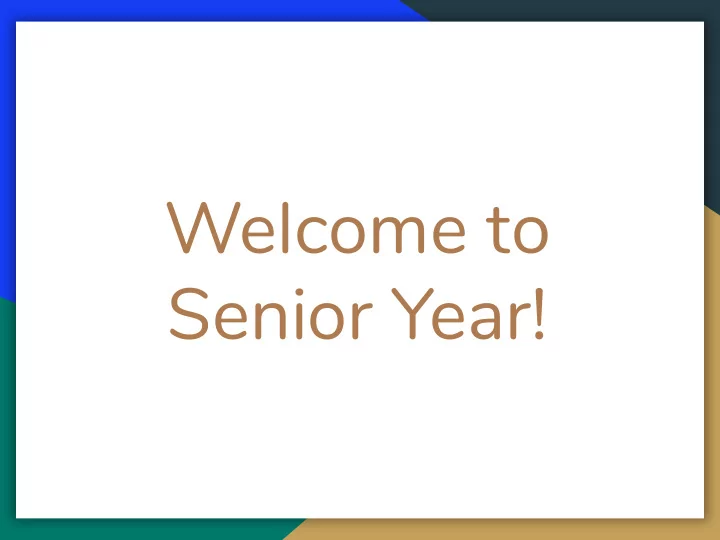 Welcome to Senior Year!